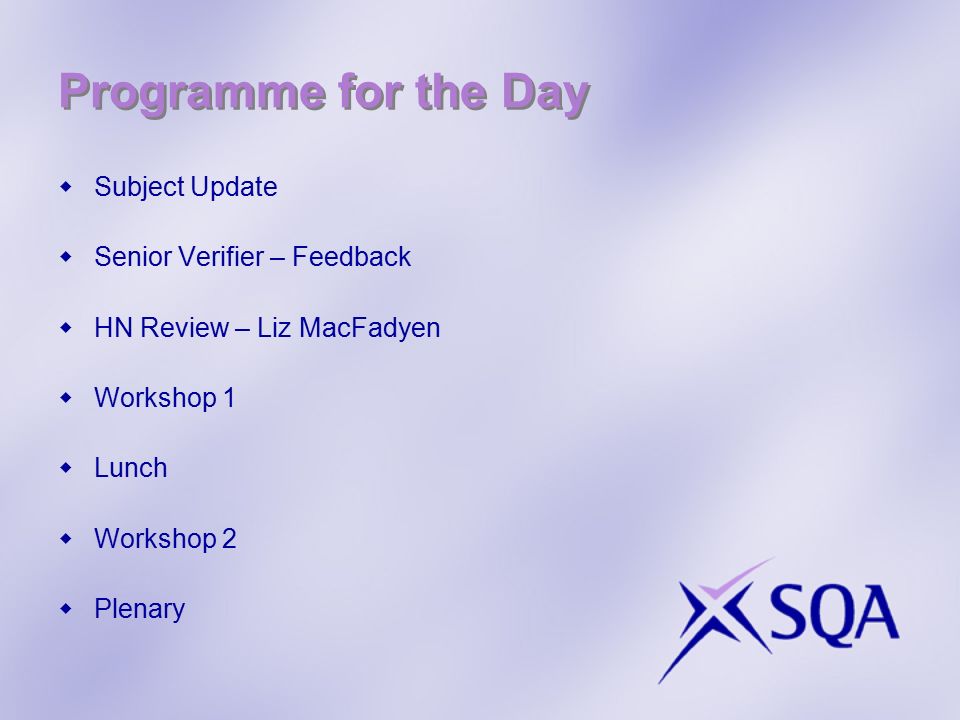 Programme for the Day

- Subject Update
- Senior Verifier – Feedback
- HN Review – Liz MacFadyen
- Workshop 1
- Lunch
- Workshop 2
- Plenary

SQA